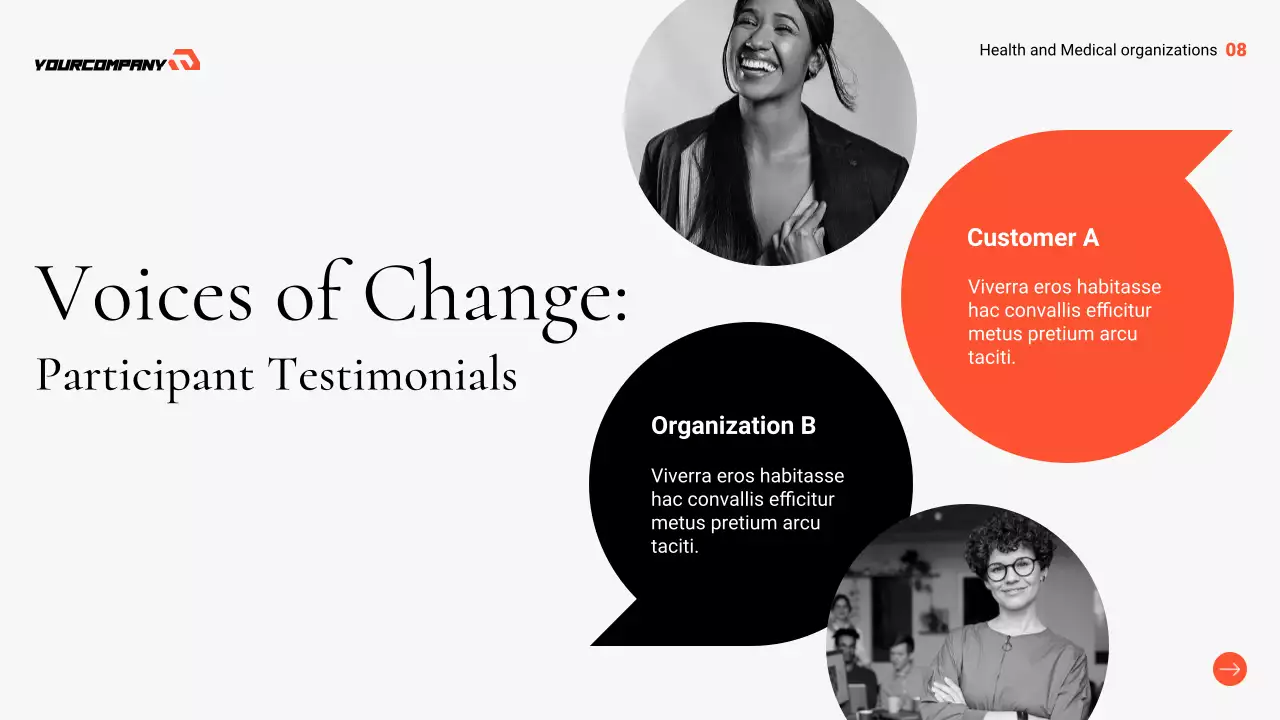 YOURCOMPANY

Health and Medical organizations 08

Voices of Change:
Participant Testimonials

Customer A

Viverra eros habitasse hac convallis efficitur metus pretium arcu taciti.

Organization B

Viverra eros habitasse hac convallis efficitur metus pretium arcu taciti.